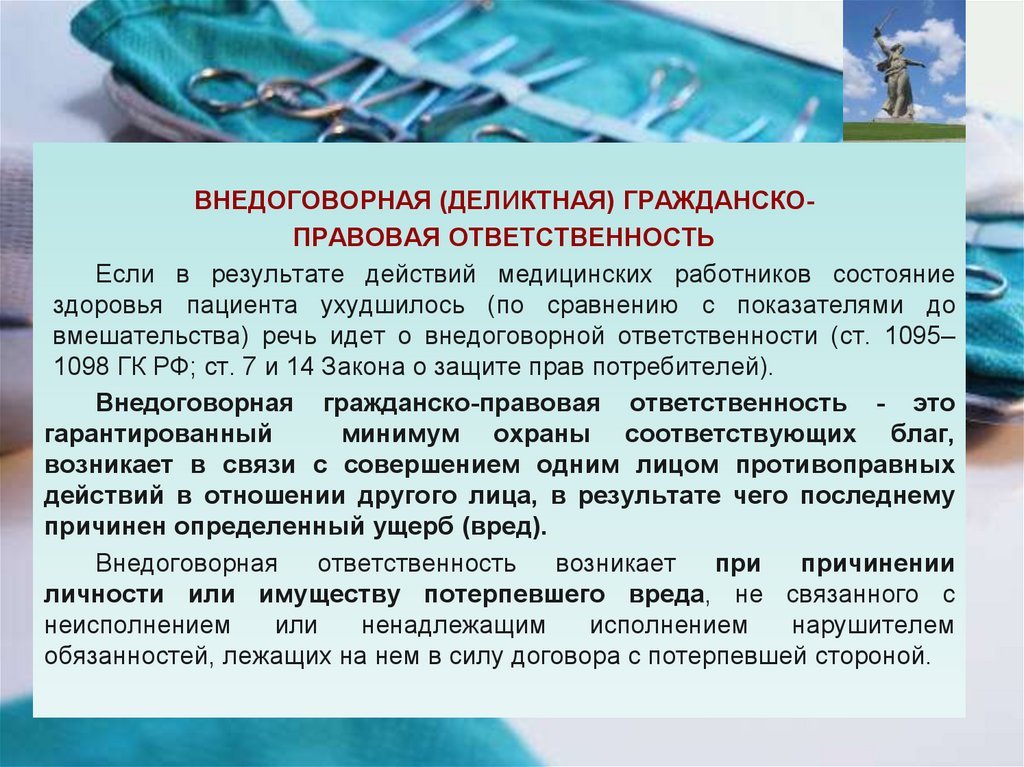 ВНЕДОГОВОРНАЯ (ДЕЛИКТНАЯ) ГРАЖДАНСКО-ПРАВОВАЯ ОТВЕТСТВЕННОСТЬ

Если в результате действий медицинских работников состояние здоровья пациента ухудшилось (по сравнению с показателями до вмешательства) речь идет о внедоговорной ответственности (ст. 1095–1098 ГК РФ; ст. 7 и 14 Закона о защите прав потребителей).

Внедоговорная гражданско-правовая ответственность - это гарантированный минимум охраны соответствующих благ, возникает в связи с совершением одним лицом противоправных действий в отношении другого лица, в результате чего последнему причинен определенный ущерб (вред).

Внедоговорная ответственность возникает при причинении личности или имуществу потерпевшего вреда, не связанного с неисполнением или ненадлежащим исполнением нарушителем обязанностей, лежащих на нем в силу договора с потерпевшей стороной.